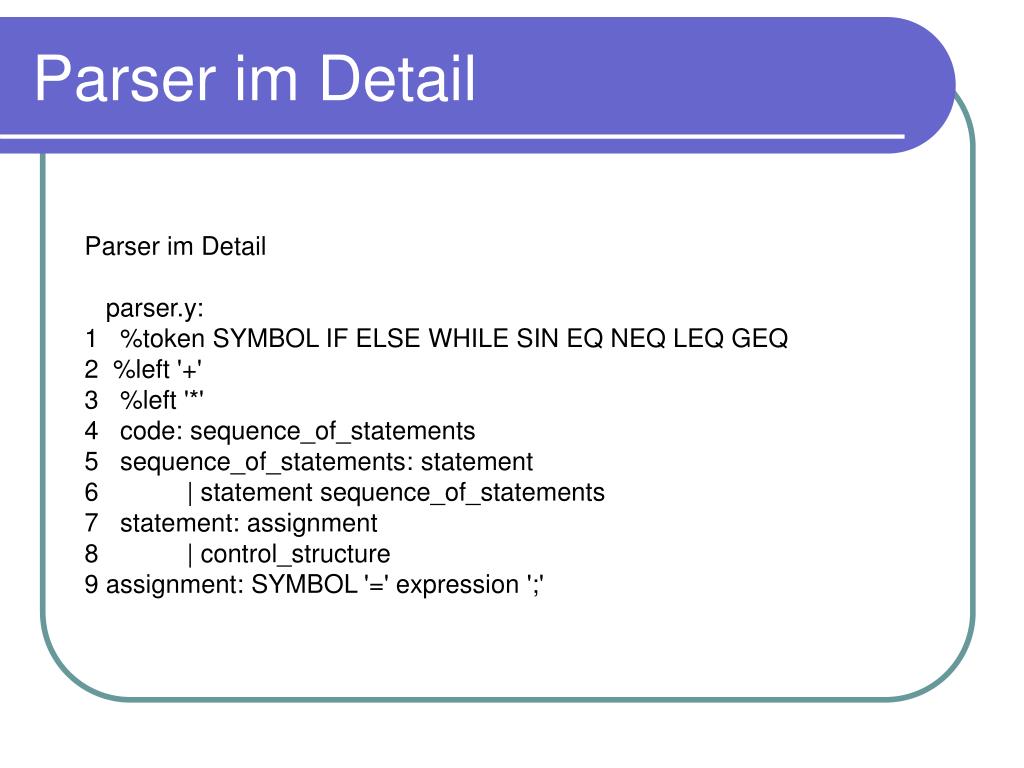 Parser im Detail

Parser im Detail

parser.y:
1 %token SYMBOL IF ELSE WHILE SIN EQ NEQ LEQ GEQ
2 %left '+'
3 %left '*'
4 code: sequence_of_statements
5 sequence_of_statements: statement
6 | statement sequence_of_statements
7 statement: assignment
8 | control_structure
9 assignment: SYMBOL '=' expression ';'